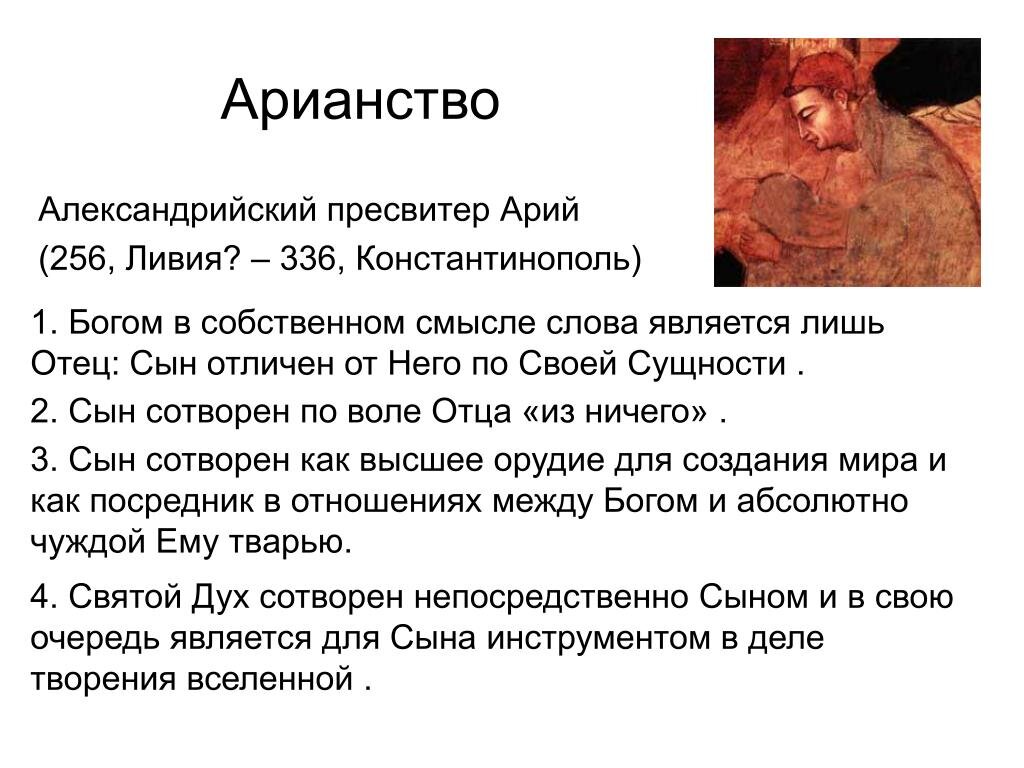 Арианство

Александрийский пресвитер Арий

(256, Ливия? – 336, Константинополь)

1. Богом в собственном смысле слова является лишь Отец: Сын отличен от Него по Своей Сущности .

2. Сын сотворен по воле Отца «из ничего» .

3. Сын сотворен как высшее орудие для создания мира и как посредник в отношениях между Богом и абсолютно чуждой Ему тварью.

4. Святой Дух сотворен непосредственно Сыном и в свою очередь является для Сына инструментом в деле творения вселенной .